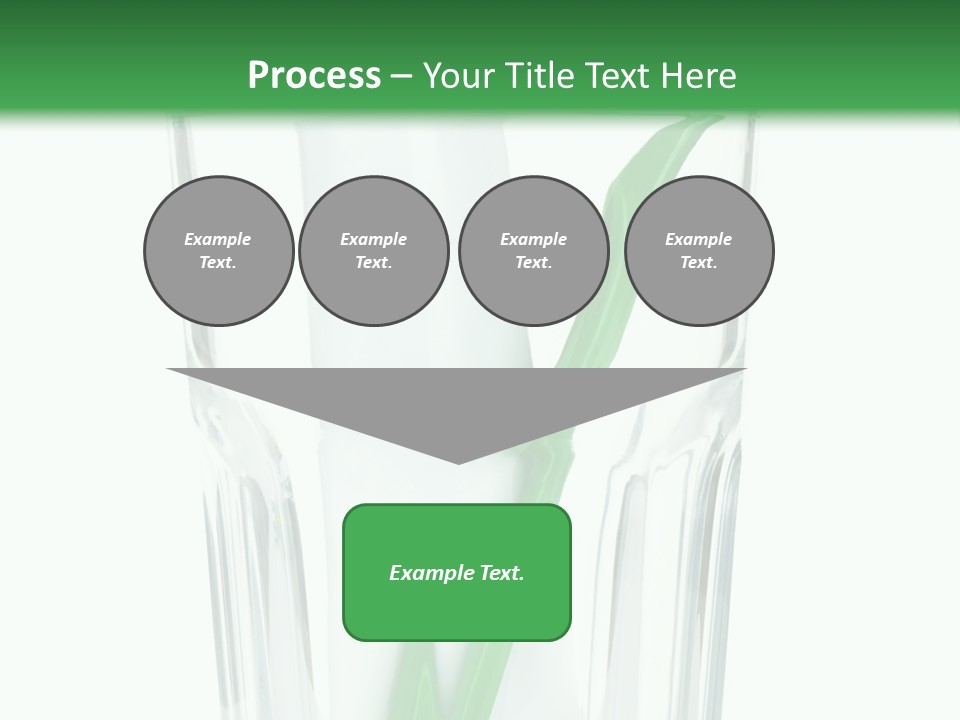 Process – Your Title Text Here

Example Text.

Example Text.

Example Text.

Example Text.

Example Text.